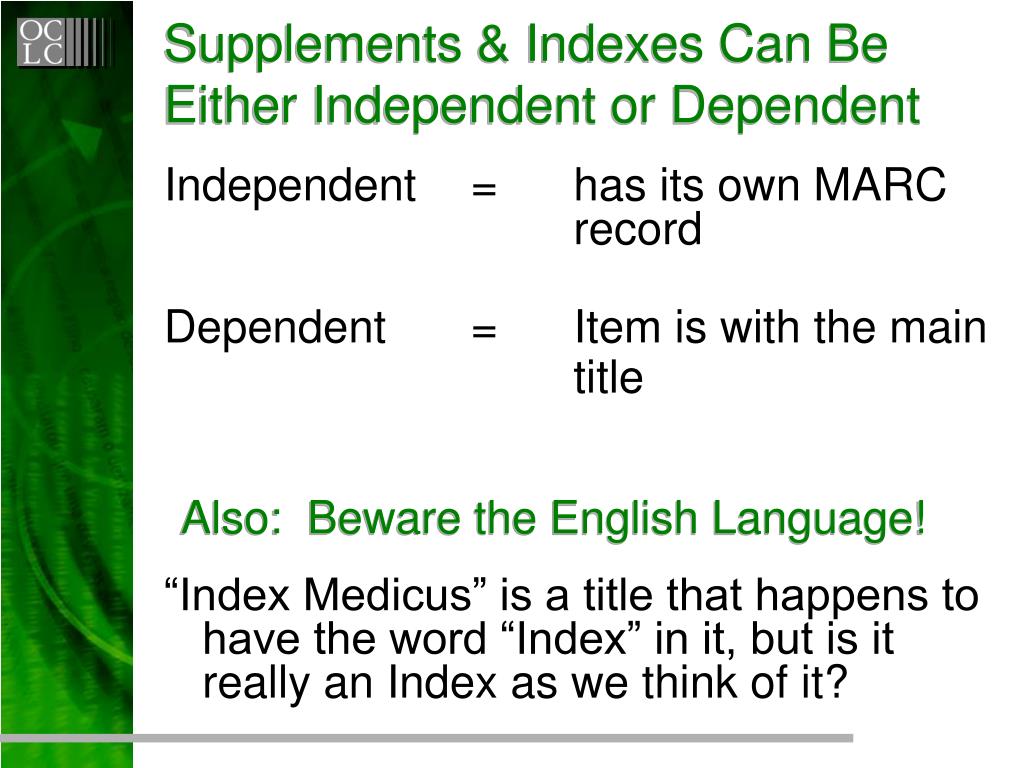 OC
LC

Supplements & Indexes Can Be Either Independent or Dependent

Independent = has its own MARC record

Dependent = Item is with the main title

Also: Beware the English Language!

“Index Medicus” is a title that happens to have the word “Index” in it, but is it really an Index as we think of it?